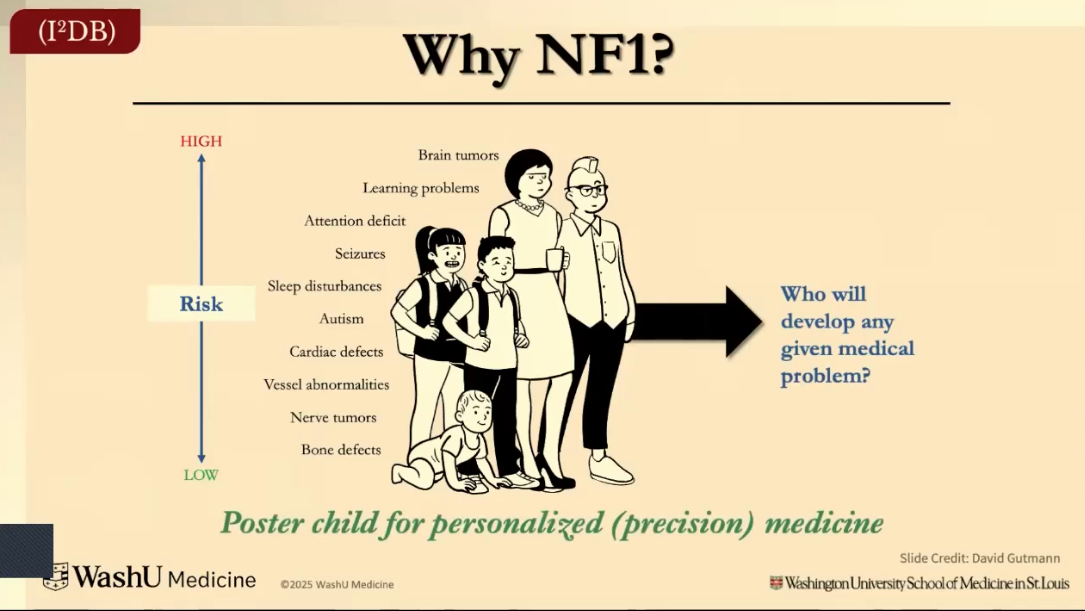 (I²DB)

Why NF1?

HIGH

Risk

LOW

Brain tumors
Learning problems
Attention deficit
Seizures
Sleep disturbances
Autism
Cardiac defects
Vessel abnormalities
Nerve tumors
Bone defects

Who will develop any given medical problem?

Poster child for personalized (precision) medicine

Slide Credit: David Gutmann

WashU Medicine ©2025 WashU Medicine

Washington University School of Medicine in St. Louis